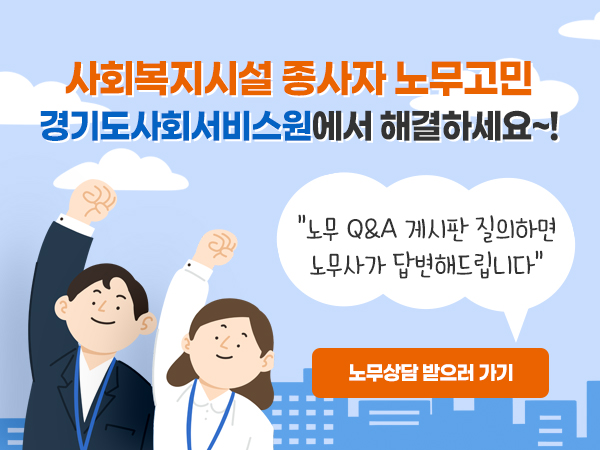 사회복지시설 종사자 노무고민
경기도사회서비스원에서 해결하세요~!

"노무 Q&A 게시판 질의하면 노무사가 답변해드립니다"

노무상담 받으러 가기